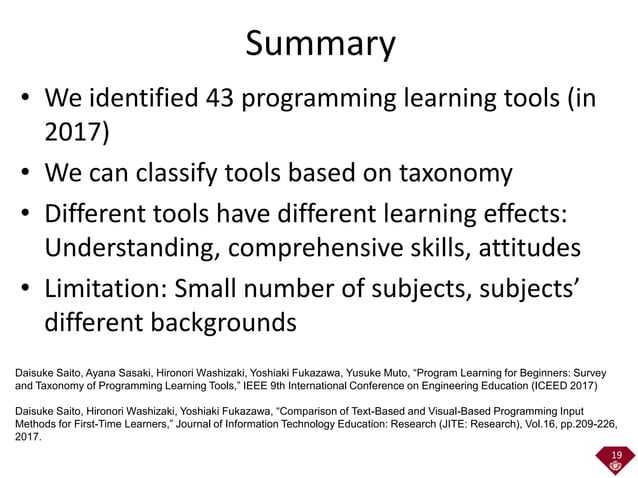 Summary

• We identified 43 programming learning tools (in 2017)
• We can classify tools based on taxonomy
• Different tools have different learning effects: Understanding, comprehensive skills, attitudes
• Limitation: Small number of subjects, subjects' different backgrounds

Daisuke Saito, Ayana Sasaki, Hironori Washizaki, Yoshiaki Fukazawa, Yusuke Muto, "Program Learning for Beginners: Survey and Taxonomy of Programming Learning Tools," IEEE 9th International Conference on Engineering Education (ICEED 2017)

Daisuke Saito, Hironori Washizaki, Yoshiaki Fukazawa, "Comparison of Text-Based and Visual-Based Programming Input Methods for First-Time Learners," Journal of Information Technology Education: Research (JITE: Research), Vol.16, pp.209-226, 2017.

19